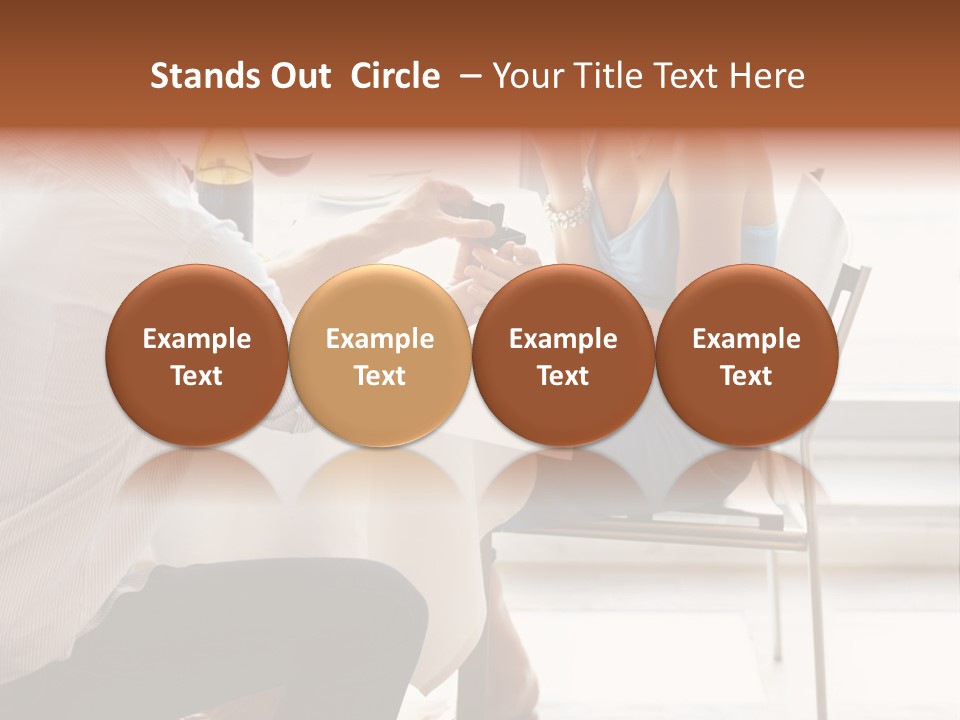 Stands Out Circle – Your Title Text Here

Example Text

Example Text

Example Text

Example Text